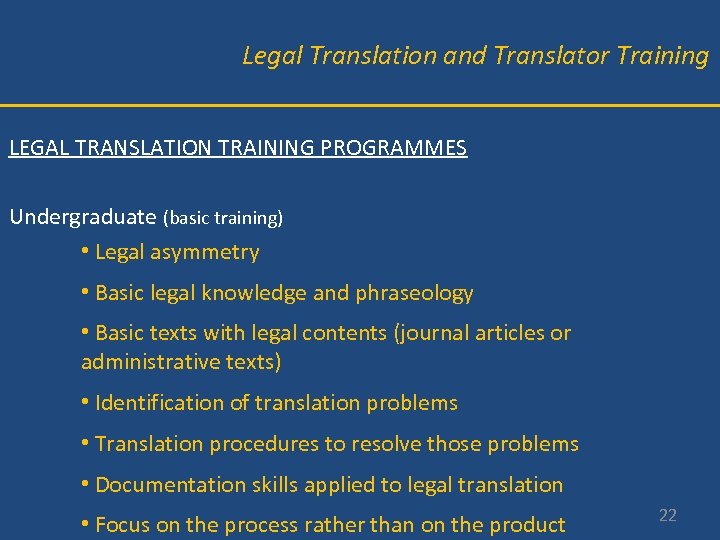 Legal Translation and Translator Training

LEGAL TRANSLATION TRAINING PROGRAMMES

Undergraduate (basic training)

• Legal asymmetry

• Basic legal knowledge and phraseology

• Basic texts with legal contents (journal articles or administrative texts)

• Identification of translation problems

• Translation procedures to resolve those problems

• Documentation skills applied to legal translation

• Focus on the process rather than on the product

22